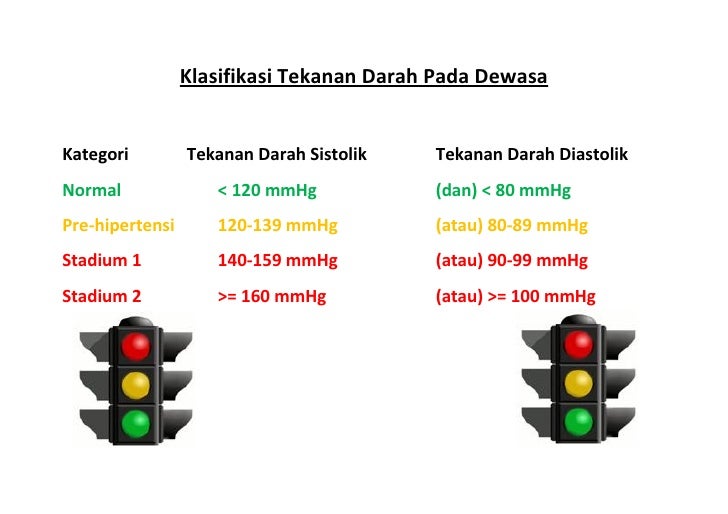 Klasifikasi Tekanan Darah Pada Dewasa

| Kategori | Tekanan Darah Sistolik | Tekanan Darah Diastolik |
|---|---|---|
| Normal | < 120 mmHg | (dan) < 80 mmHg |
| Pre-hipertensi | 120-139 mmHg | (atau) 80-89 mmHg |
| Stadium 1 | 140-159 mmHg | (atau) 90-99 mmHg |
| Stadium 2 | >= 160 mmHg | (atau) >= 100 mmHg |